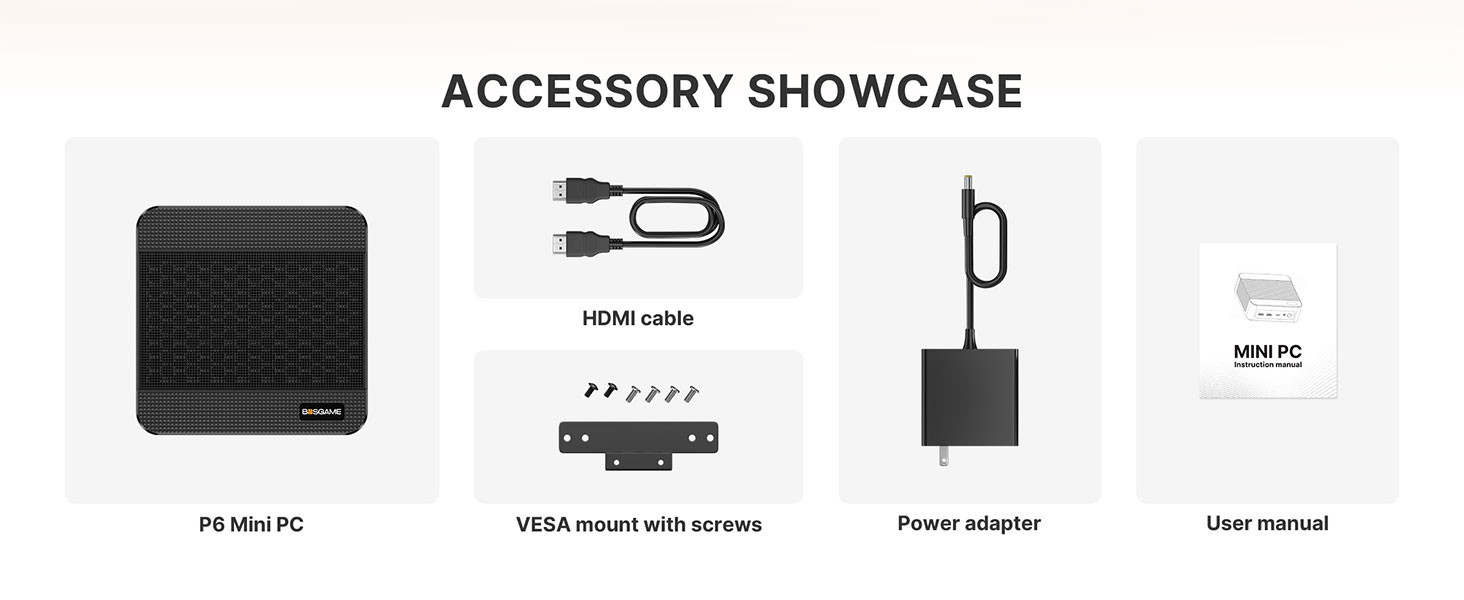 ACCESSORY SHOWCASE

BOSGAME

P6 Mini PC

HDMI cable

VESA mount with screws

Power adapter

MINI PC
Instruction manual

User manual